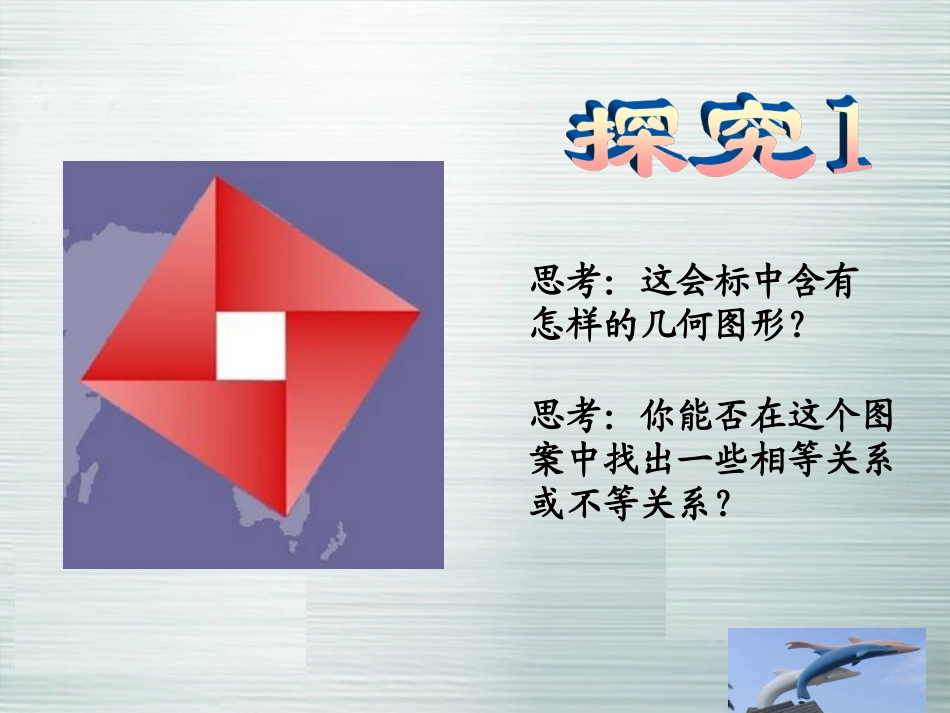 探究1

思考：这会标中含有怎样的几何图形？

思考：你能否在这个图案中找出一些相等关系或不等关系？